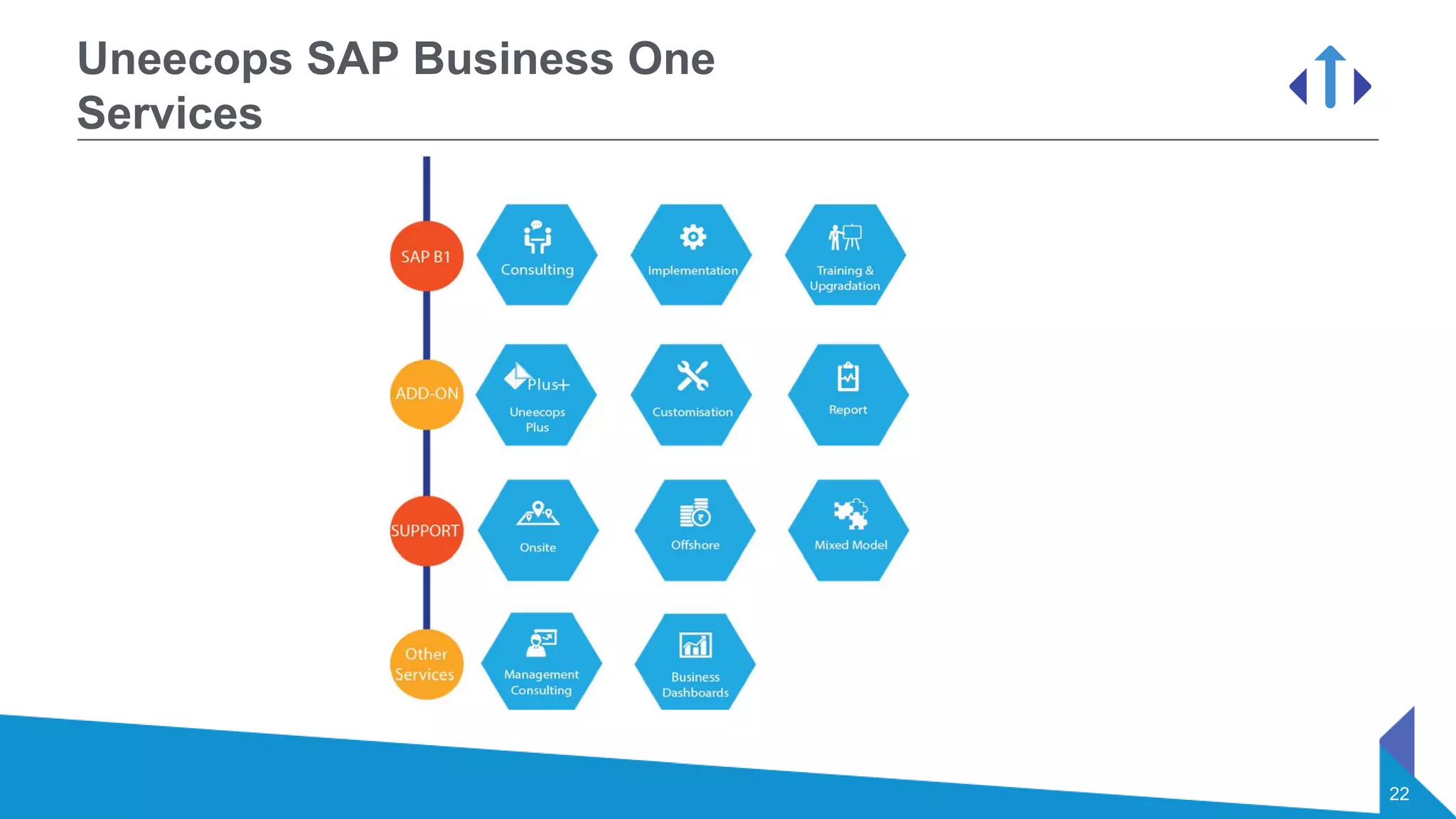 Uneecops SAP Business One Services

SAP B1

Consulting

Implementation

Training & Upgradation

ADD-ON

Plus+

Uneecops Plus

Customisation

Report

SUPPORT

Onsite

Offshore

Mixed Model

Other Services

Management Consulting

Business Dashboards

22